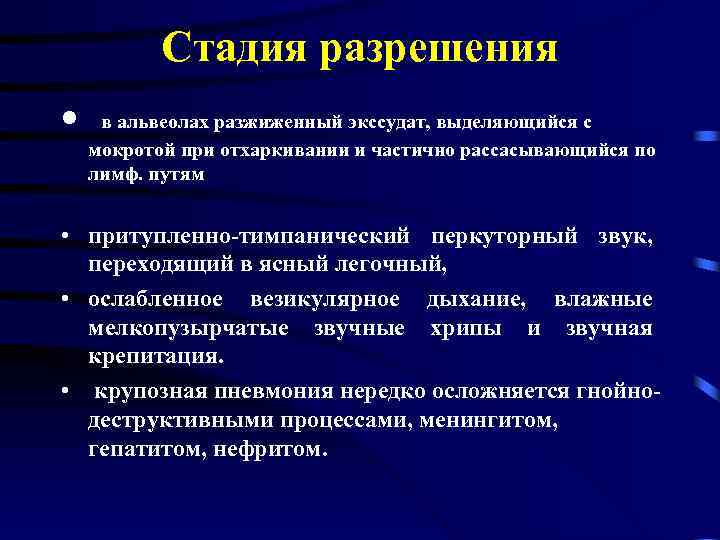 Стадия разрешения

• в альвеолах разжиженный экссудат, выделяющийся с мокротой при отхаркивании и частично рассасывающийся по лимф. путям

• притупленно-тимпанический перкуторный звук, переходящий в ясный легочный,

• ослабленное везикулярное дыхание, влажные мелкопузырчатые звучные хрипы и звучная крепитация.

• крупозная пневмония нередко осложняется гнойно-деструктивными процессами, менингитом, гепатитом, нефритом.